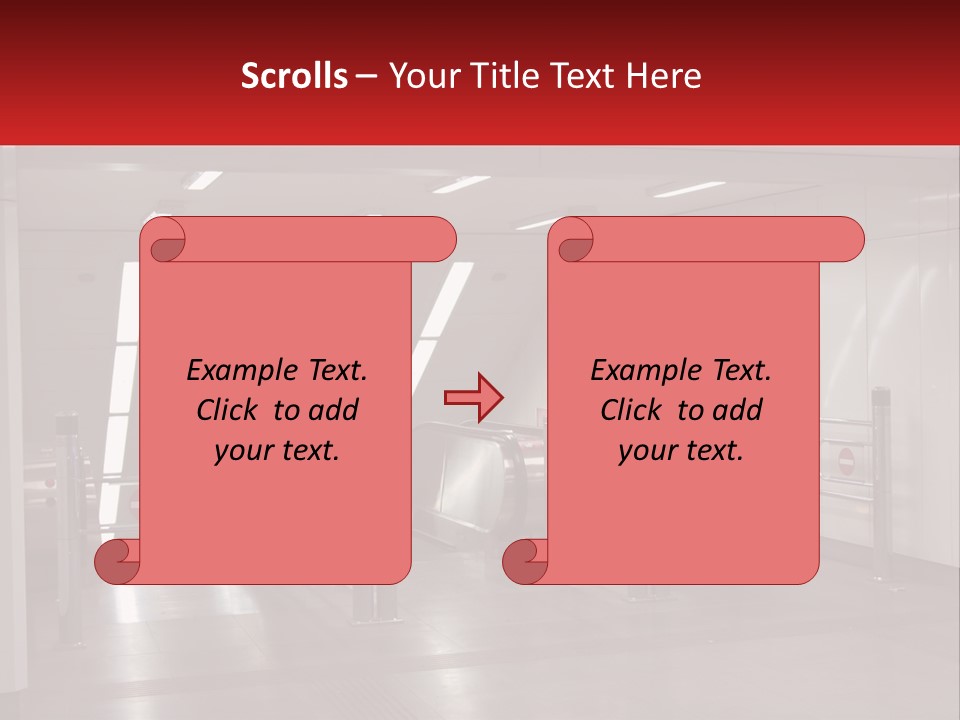 Scrolls – Your Title Text Here

Example Text. Click to add your text.

Example Text. Click to add your text.